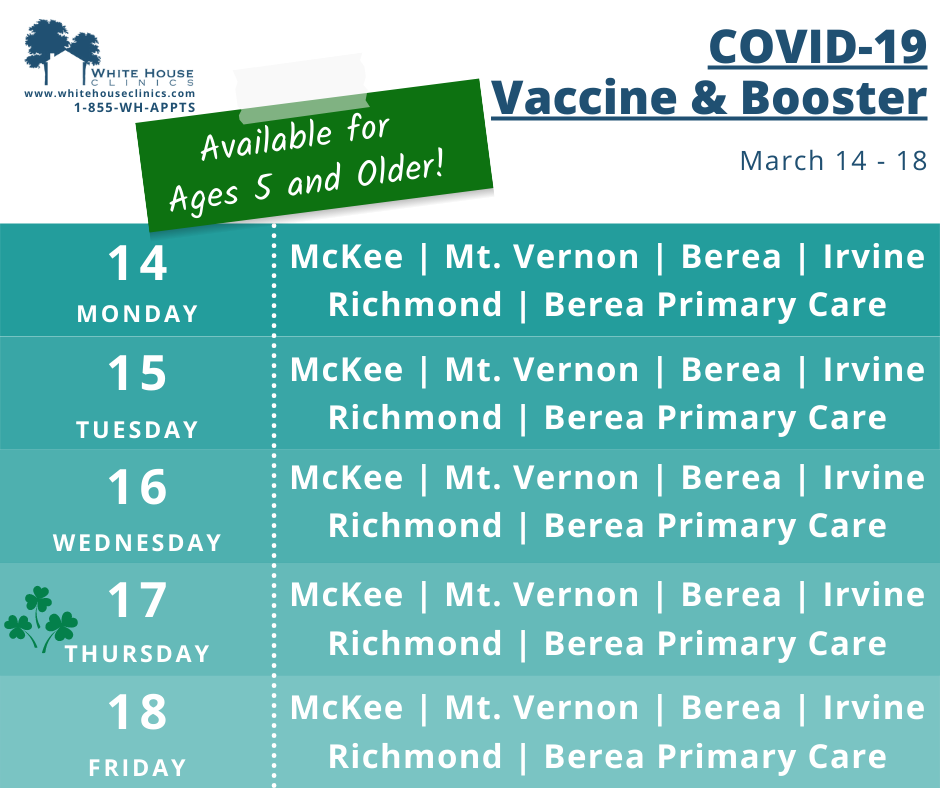 WHITE HOUSE CLINICS
www.whitehouseclinics.com
1-855-WH-APPTS

Available for Ages 5 and Older!

COVID-19
Vaccine & Booster

March 14 - 18

14
MONDAY
McKee | Mt. Vernon | Berea | Irvine
Richmond | Berea Primary Care

15
TUESDAY
McKee | Mt. Vernon | Berea | Irvine
Richmond | Berea Primary Care

16
WEDNESDAY
McKee | Mt. Vernon | Berea | Irvine
Richmond | Berea Primary Care

17
THURSDAY
McKee | Mt. Vernon | Berea | Irvine
Richmond | Berea Primary Care

18
FRIDAY
McKee | Mt. Vernon | Berea | Irvine
Richmond | Berea Primary Care